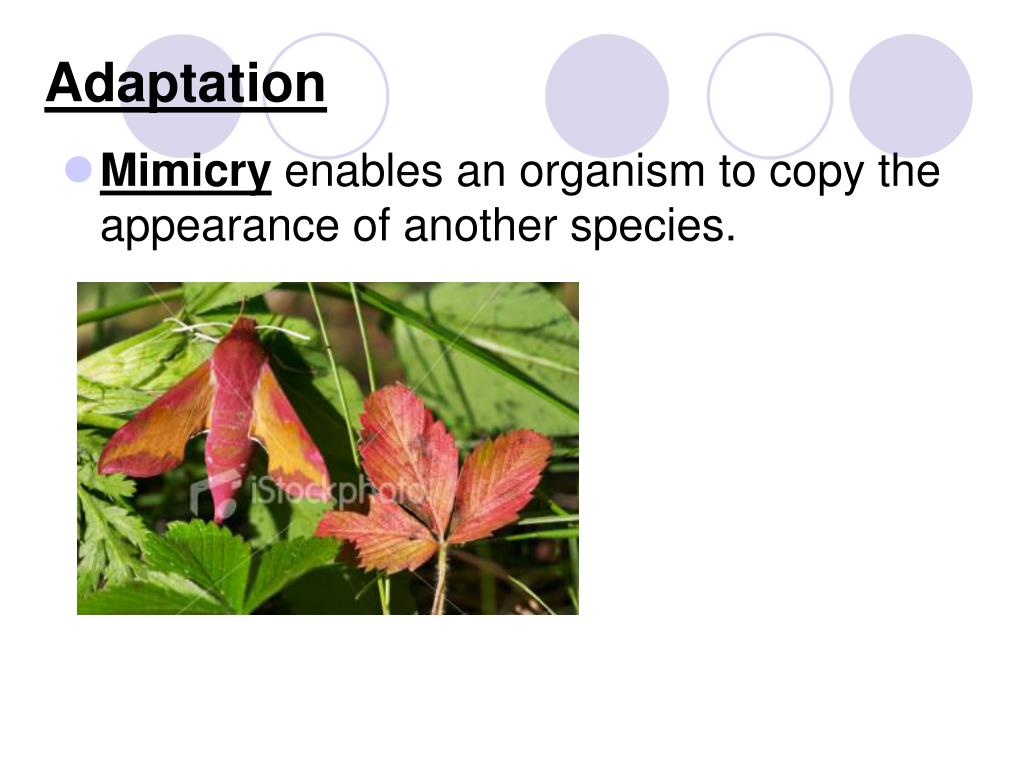 Adaptation

Mimicry enables an organism to copy the appearance of another species.

iStockphoto